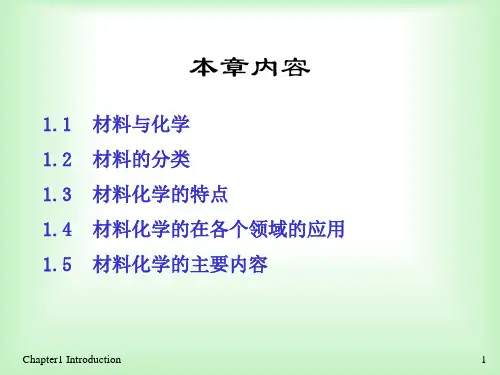 本章内容

1.1 材料与化学

1.2 材料的分类

1.3 材料化学的特点

1.4 材料化学的在各个领域的应用

1.5 材料化学的主要内容

Chapter1 Introduction

1